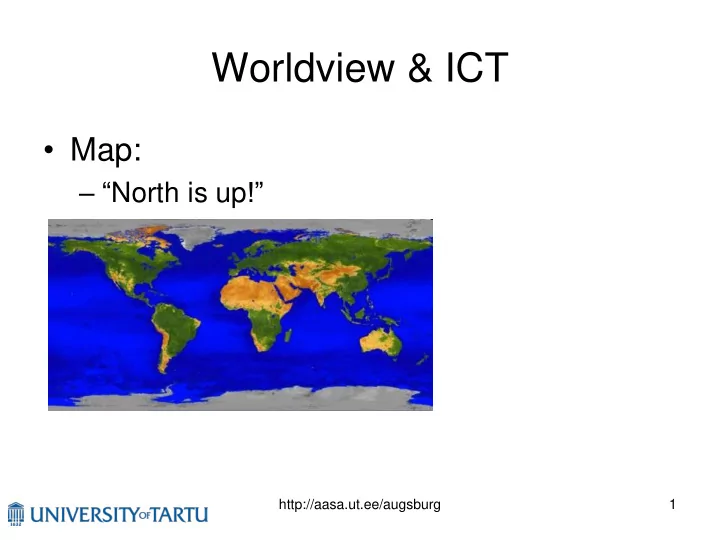 Worldview & ICT

• Map:
  – “North is up!”

UNIVERSITY OF TARTU

http://aasa.ut.ee/augsburg

1